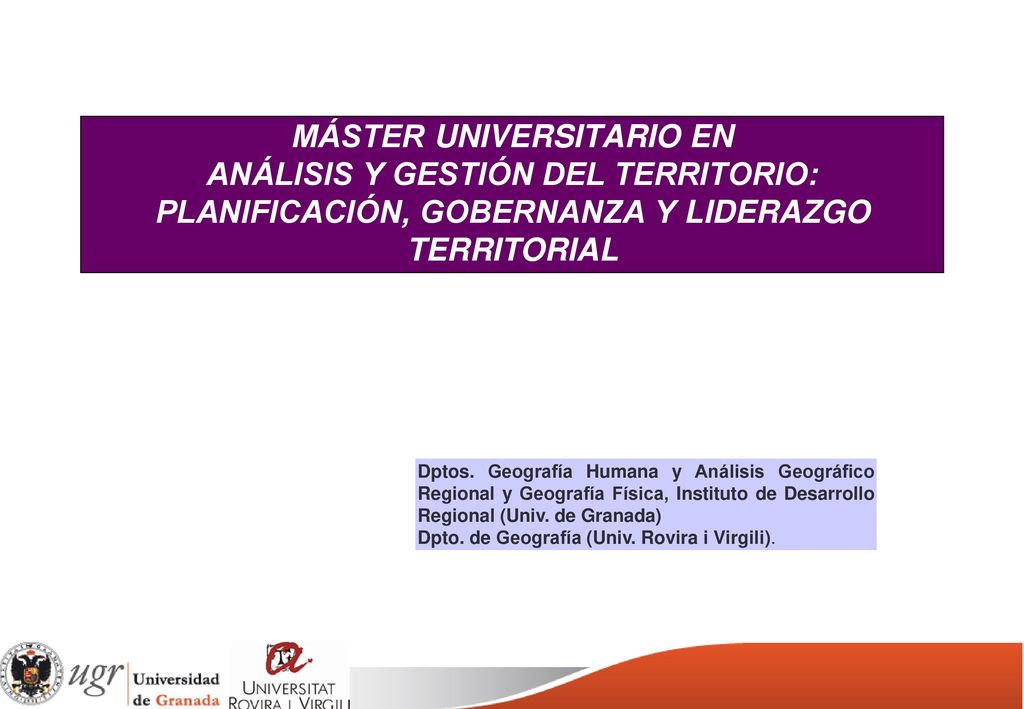 MÁSTER UNIVERSITARIO EN ANÁLISIS Y GESTIÓN DEL TERRITORIO: PLANIFICACIÓN, GOBERNANZA Y LIDERAZGO TERRITORIAL

Dptos. Geografía Humana y Análisis Geográfico Regional y Geografía Física, Instituto de Desarrollo Regional (Univ. de Granada)
Dpto. de Geografía (Univ. Rovira i Virgili).

ugr Universidad de Granada

UNIVERSITAT ROVIRA I VIRGILI